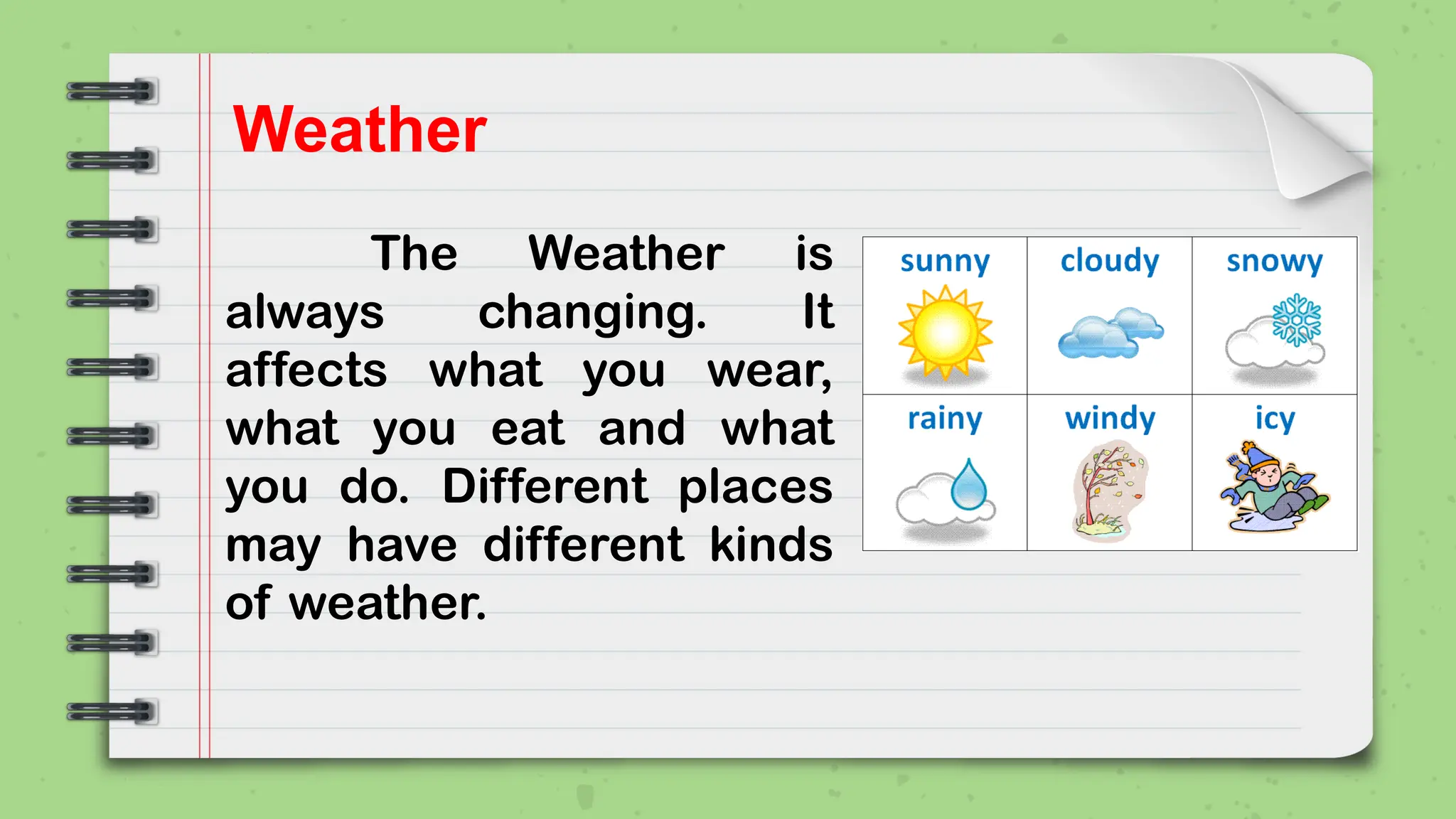 Weather

The Weather is always changing. It affects what you wear, what you eat and what you do. Different places may have different kinds of weather.

| sunny | cloudy | snowy |
|---|---|---|
| rainy | windy | icy |